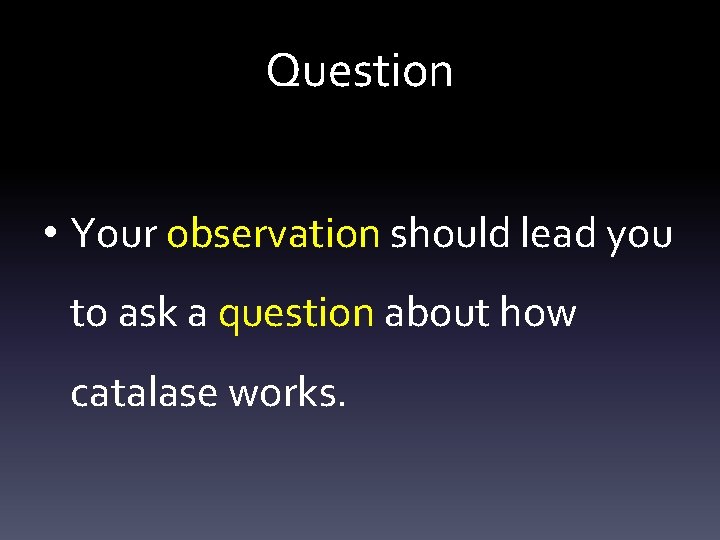 Question

• Your observation should lead you to ask a question about how catalase works.